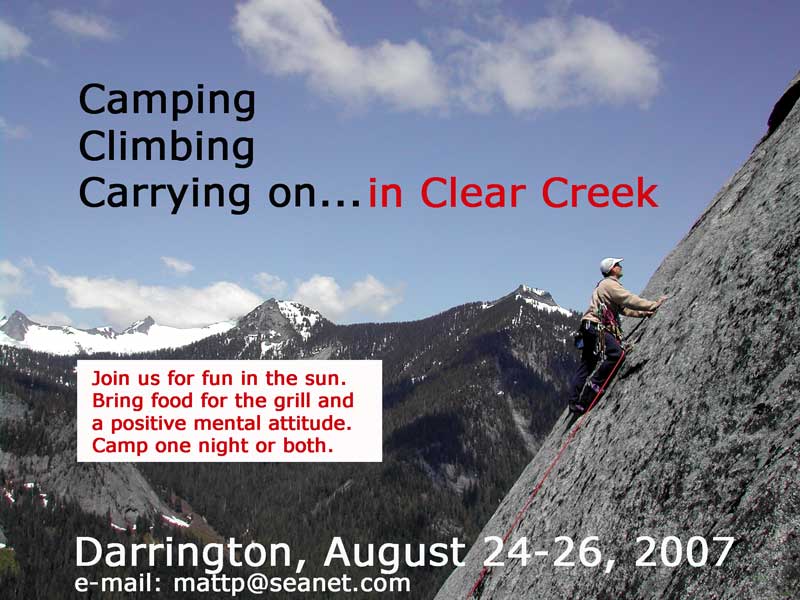 Camping
Climbing
Carrying on...in Clear Creek

Join us for fun in the sun. Bring food for the grill and a positive mental attitude. Camp one night or both.

Darrington, August 24-26, 2007
e-mail: mattp@seanet.com